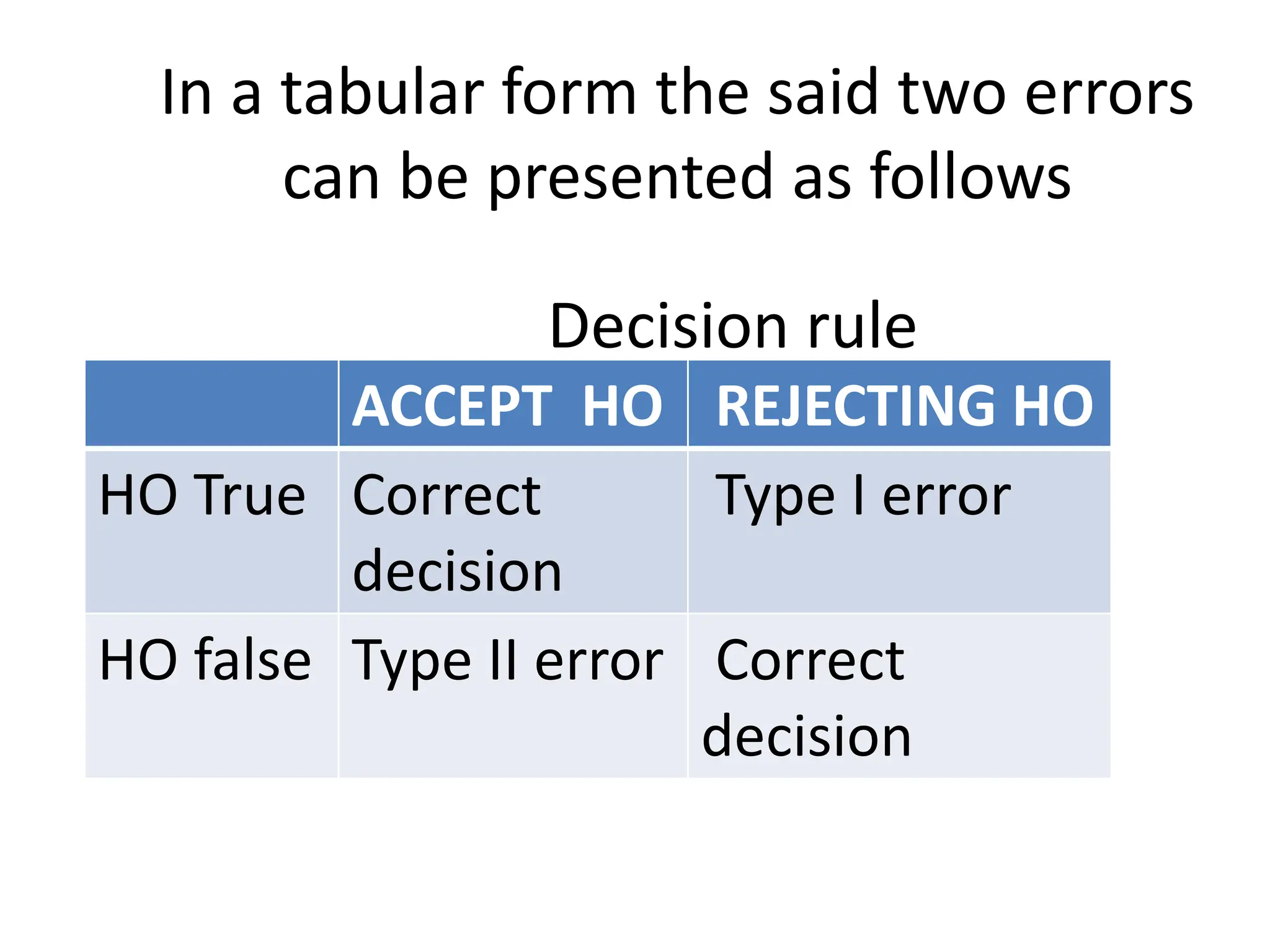 In a tabular form the said two errors can be presented as follows

Decision rule

| | ACCEPT HO | REJECTING HO |
|---|---|---|
| HO True | Correct decision | Type I error |
| HO false | Type II error | Correct decision |